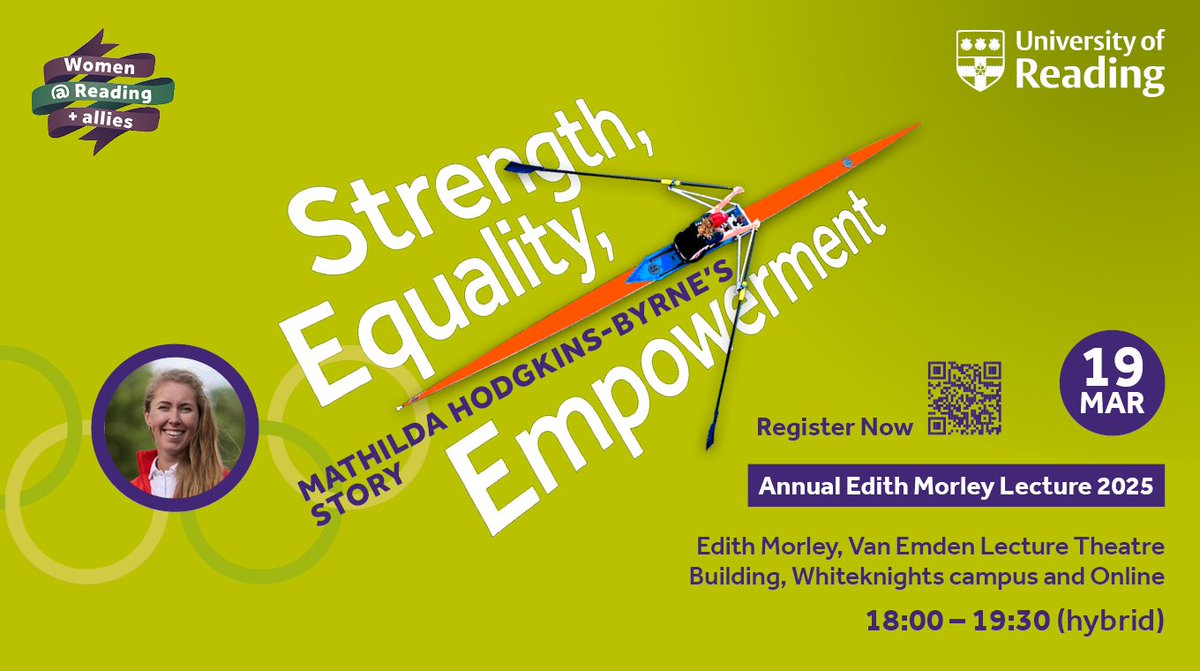 Women
@ Reading
+ allies

University of Reading

Strength,
Equality,
Empowerment

MATHILDA HODGKINS-BYRNE'S STORY

Register Now

19 MAR

Annual Edith Morley Lecture 2025

Edith Morley, Van Emden Lecture Theatre Building, Whiteknights campus and Online

18:00 – 19:30 (hybrid)